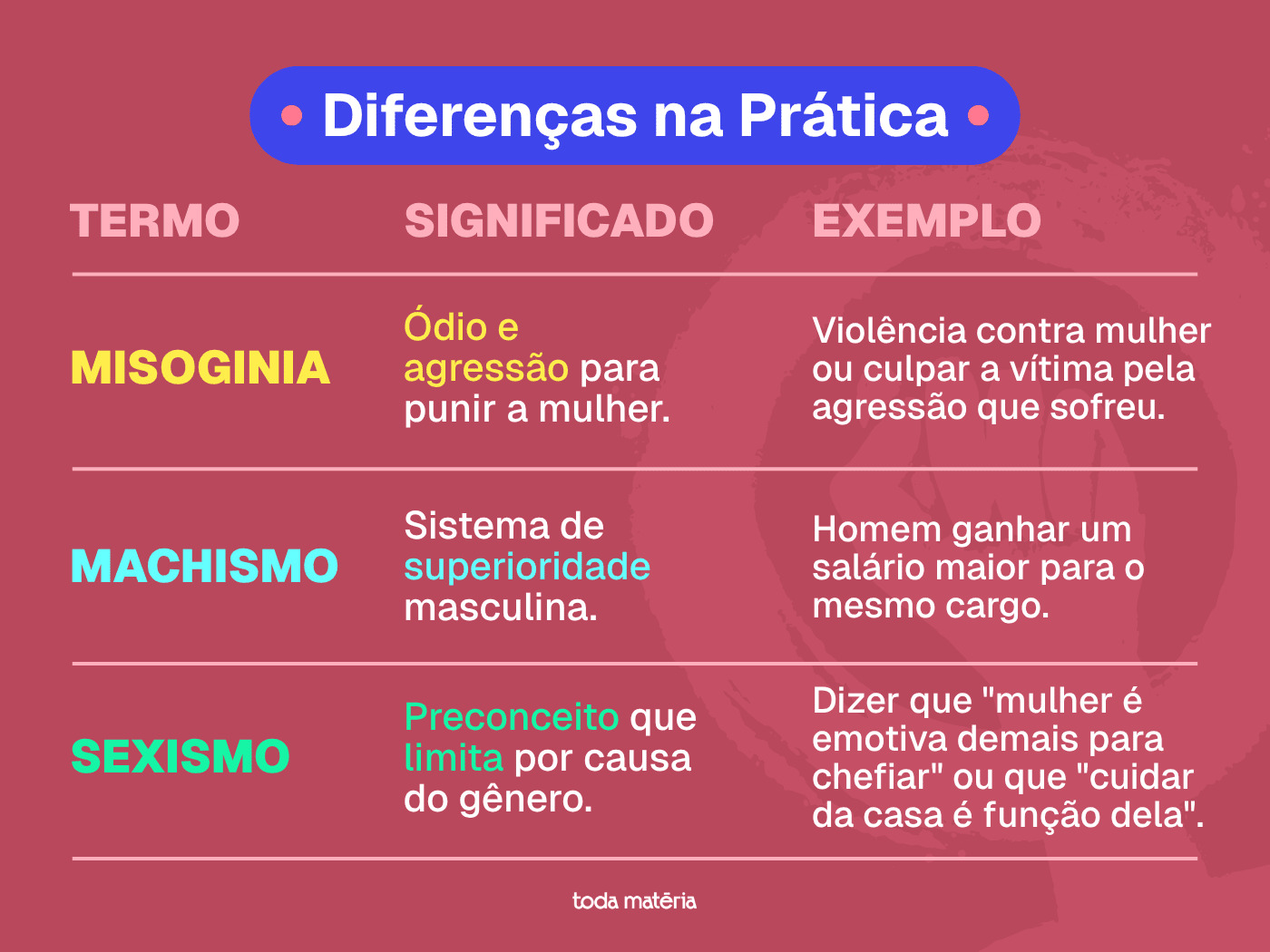 Diferenças na Prática

| TERMO | SIGNIFICADO | EXEMPLO |
|---|---|---|
| MISOGINIA | Ódio e agressão para punir a mulher. | Violência contra mulher ou culpar a vítima pela agressão que sofreu. |
| MACHISMO | Sistema de superioridade masculina. | Homem ganhar um salário maior para o mesmo cargo. |
| SEXISMO | Preconceito que limita por causa do gênero. | Dizer que "mulher é emotiva demais para chefiar" ou que "cuidar da casa é função dela". |

toda matéria